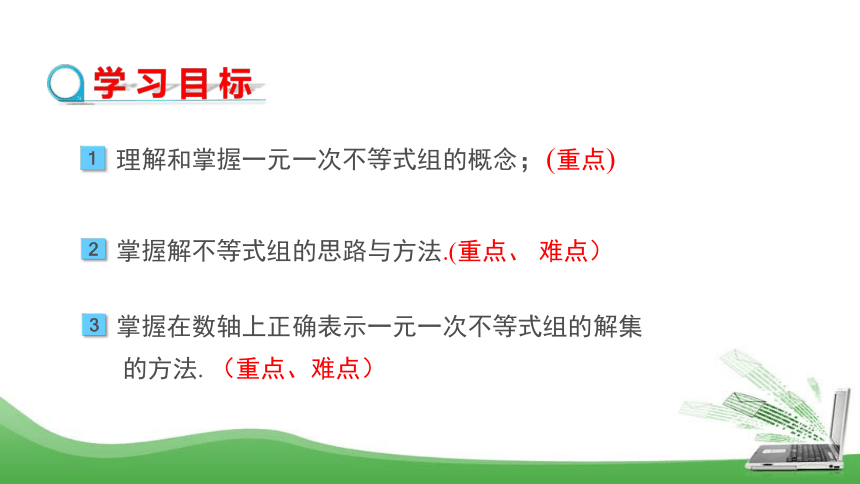 学习目标

1 理解和掌握一元一次不等式组的概念；(重点)

2 掌握解不等式组的思路与方法.(重点、 难点）

3 掌握在数轴上正确表示一元一次不等式组的解集的方法. （重点、难点）